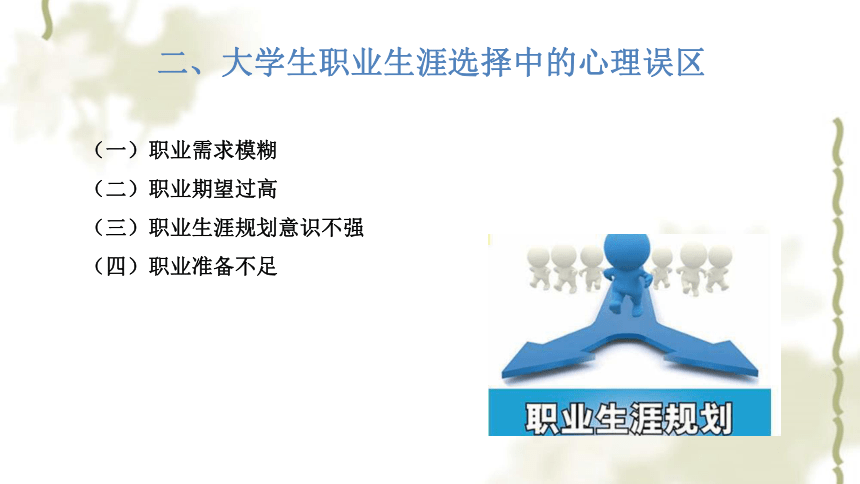 二、大学生职业生涯选择中的心理误区

（一）职业需求模糊
（二）职业期望过高
（三）职业生涯规划意识不强
（四）职业准备不足

职业生涯规划